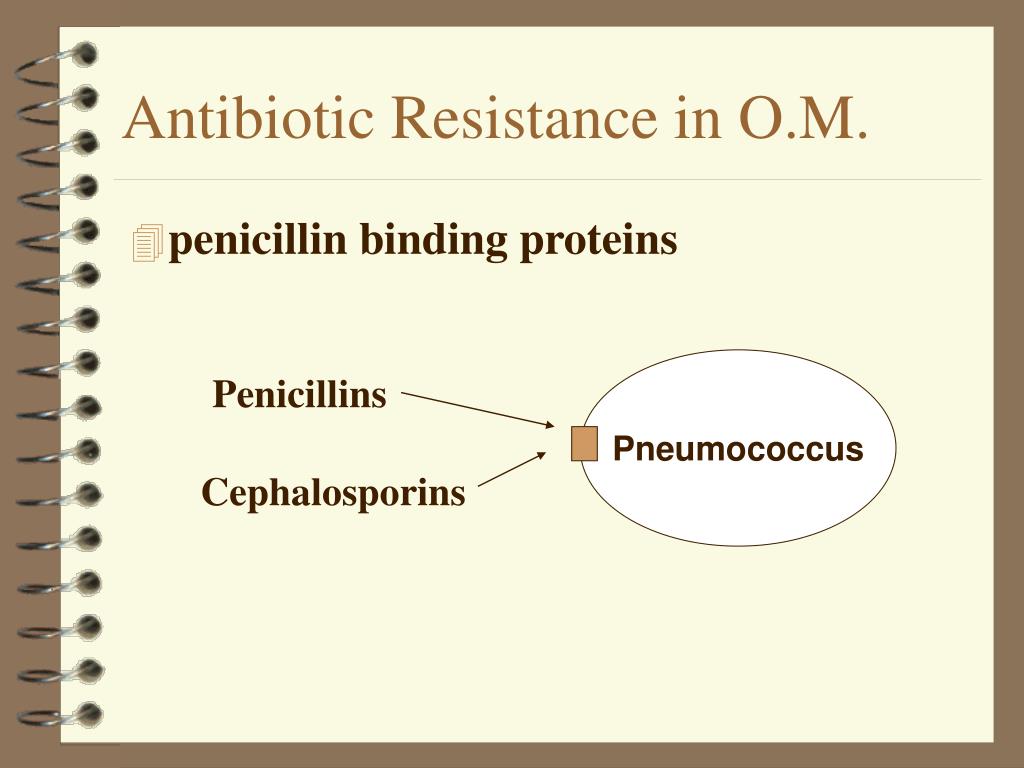 Antibiotic Resistance in O.M.

penicillin binding proteins

Penicillins

Cephalosporins

Pneumococcus